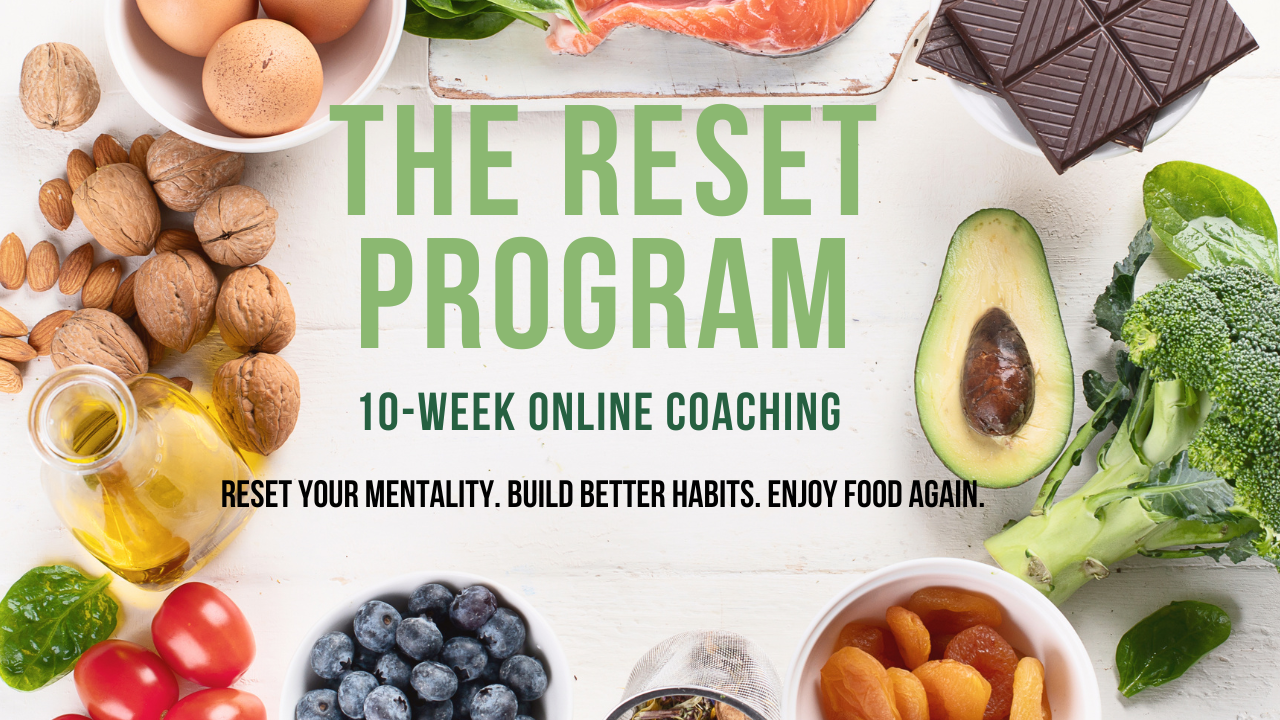 THE RESET PROGRAM

10-WEEK ONLINE COACHING

RESET YOUR MENTALITY. BUILD BETTER HABITS. ENJOY FOOD AGAIN.